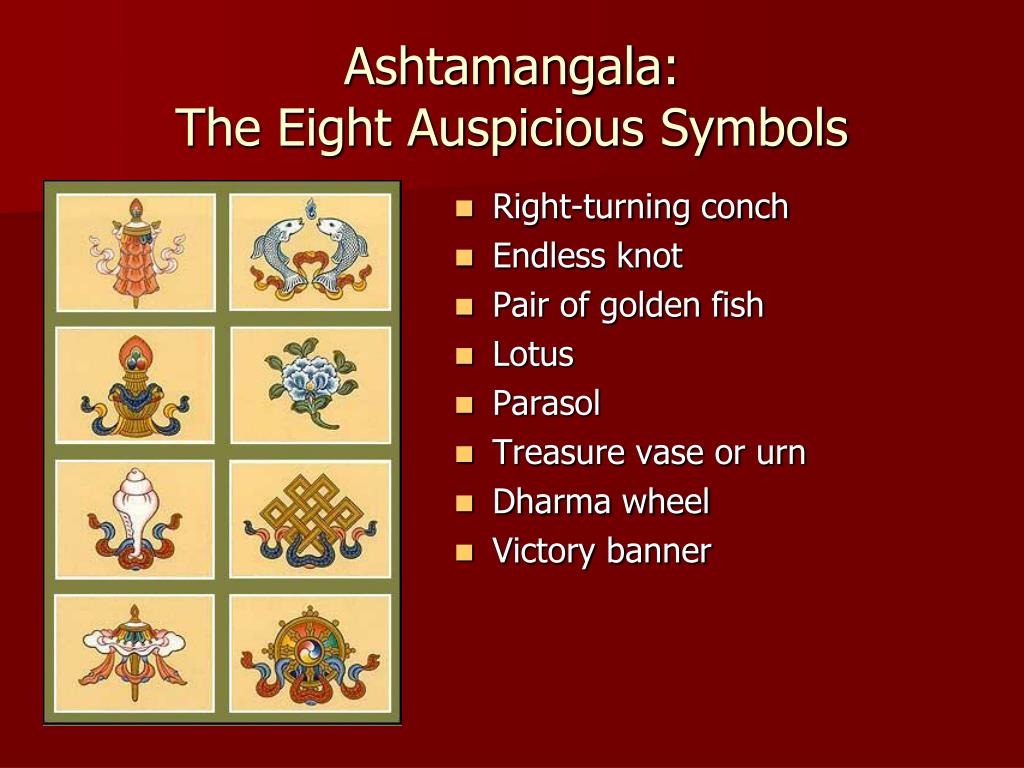 Ashtamangala:
The Eight Auspicious Symbols

- Right-turning conch
- Endless knot
- Pair of golden fish
- Lotus
- Parasol
- Treasure vase or urn
- Dharma wheel
- Victory banner